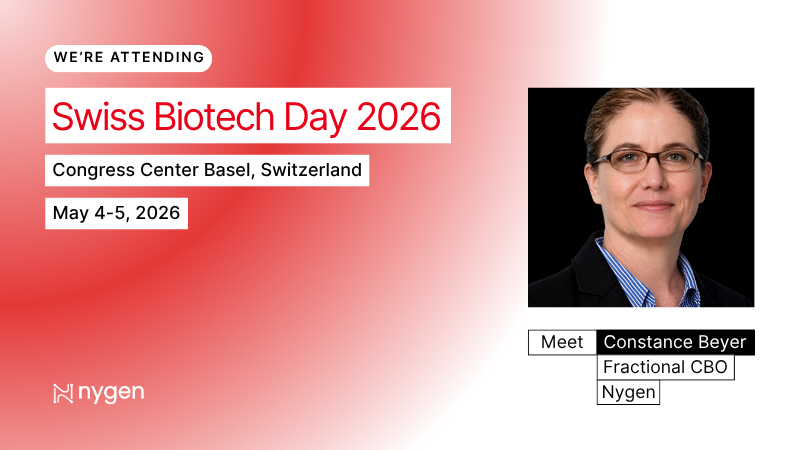 WE'RE ATTENDING

Swiss Biotech Day 2026

Congress Center Basel, Switzerland

May 4-5, 2026

nygen

Meet Constance Beyer

Fractional CBO

Nygen